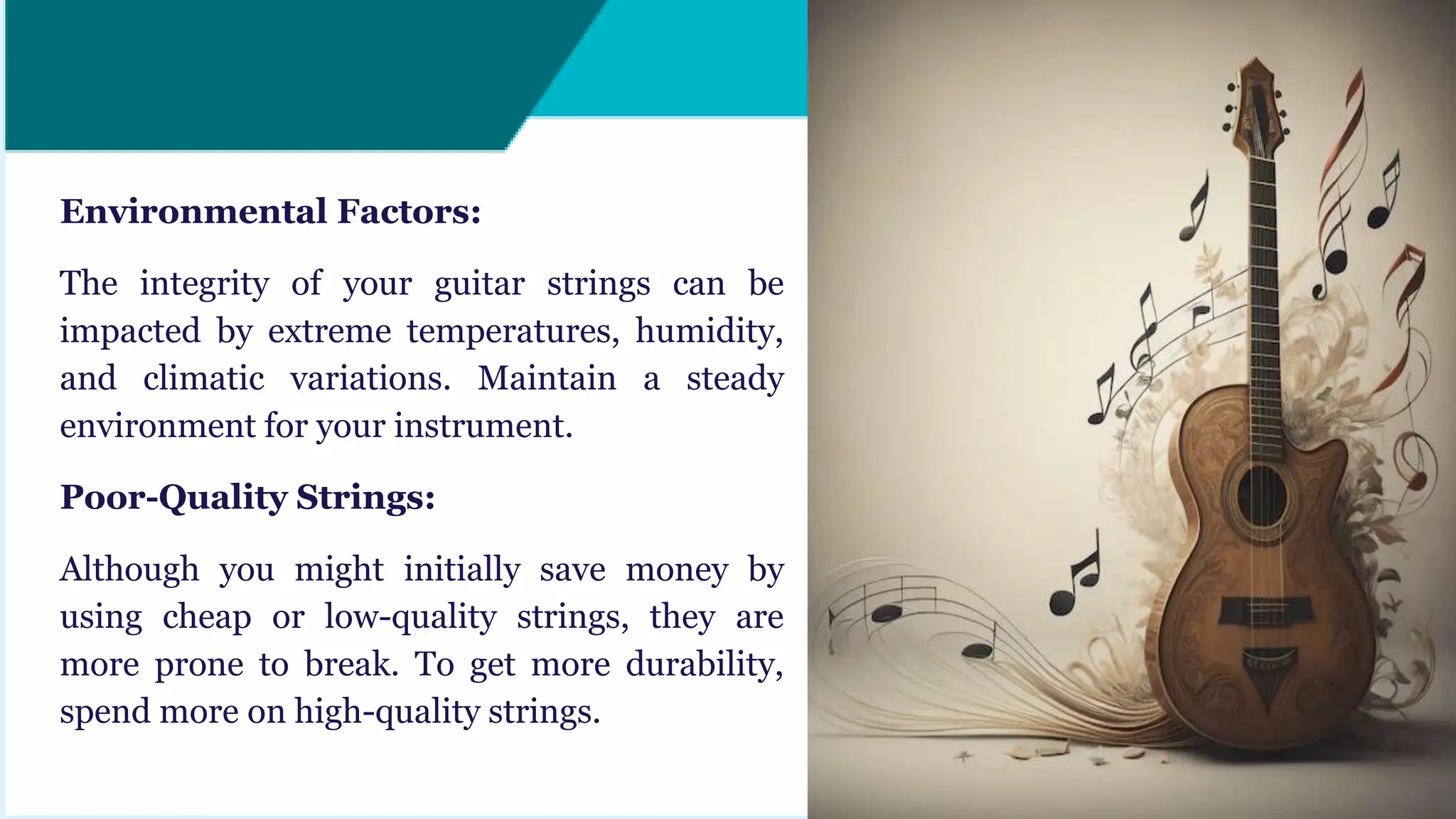 Environmental Factors:

The integrity of your guitar strings can be impacted by extreme temperatures, humidity, and climatic variations. Maintain a steady environment for your instrument.

Poor-Quality Strings:

Although you might initially save money by using cheap or low-quality strings, they are more prone to break. To get more durability, spend more on high-quality strings.